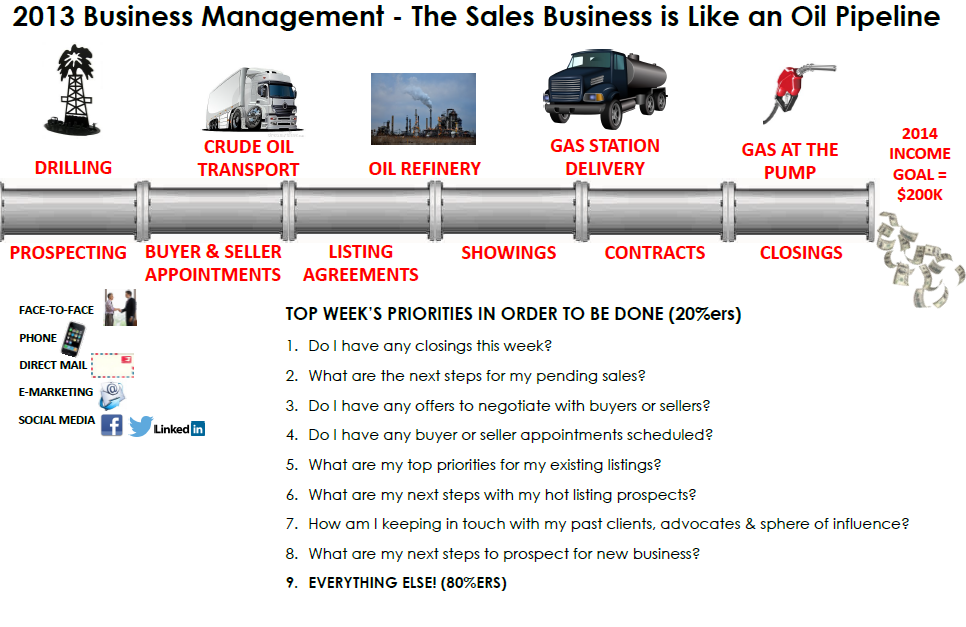 2013 Business Management - The Sales Business is Like an Oil Pipeline

DRILLING

CRUDE OIL TRANSPORT

OIL REFINERY

GAS STATION DELIVERY

GAS AT THE PUMP

2014 INCOME GOAL = $200K

PROSPECTING

BUYER & SELLER APPOINTMENTS

LISTING AGREEMENTS

SHOWINGS

CONTRACTS

CLOSINGS

FACE-TO-FACE

PHONE

DIRECT MAIL

E-MARKETING

SOCIAL MEDIA

Linked in

TOP WEEK'S PRIORITIES IN ORDER TO BE DONE (20%ers)

1. Do I have any closings this week?
2. What are the next steps for my pending sales?
3. Do I have any offers to negotiate with buyers or sellers?
4. Do I have any buyer or seller appointments scheduled?
5. What are my top priorities for my existing listings?
6. What are my next steps with my hot listing prospects?
7. How am I keeping in touch with my past clients, advocates & sphere of influence?
8. What are my next steps to prospect for new business?
9. EVERYTHING ELSE! (80%ERS)